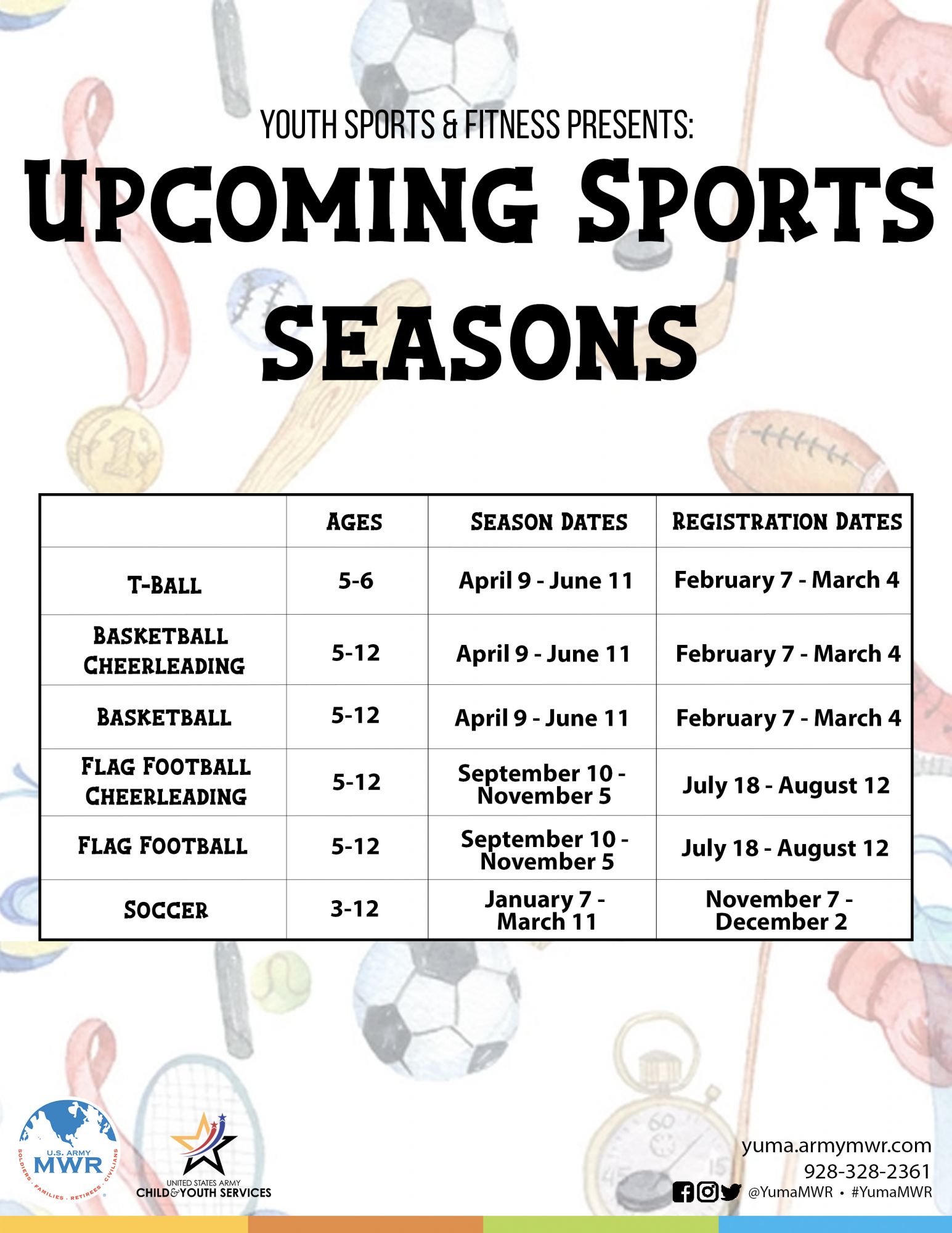 YOUTH SPORTS & FITNESS PRESENTS:

UPCOMING SPORTS SEASONS

| | AGES | SEASON DATES | REGISTRATION DATES |
|---|---|---|---|
| T-BALL | 5-6 | April 9 - June 11 | February 7 - March 4 |
| BASKETBALL CHEERLEADING | 5-12 | April 9 - June 11 | February 7 - March 4 |
| BASKETBALL | 5-12 | April 9 - June 11 | February 7 - March 4 |
| FLAG FOOTBALL CHEERLEADING | 5-12 | September 10 - November 5 | July 18 - August 12 |
| FLAG FOOTBALL | 5-12 | September 10 - November 5 | July 18 - August 12 |
| SOCCER | 3-12 | January 7 - March 11 | November 7 - December 2 |

U.S. ARMY MWR
SOLDIERS · FAMILIES · RETIREES · CIVILIANS

UNITED STATES ARMY CHILD & YOUTH SERVICES

yuma.armymwr.com
928-328-2361
@YumaMWR • #YumaMWR